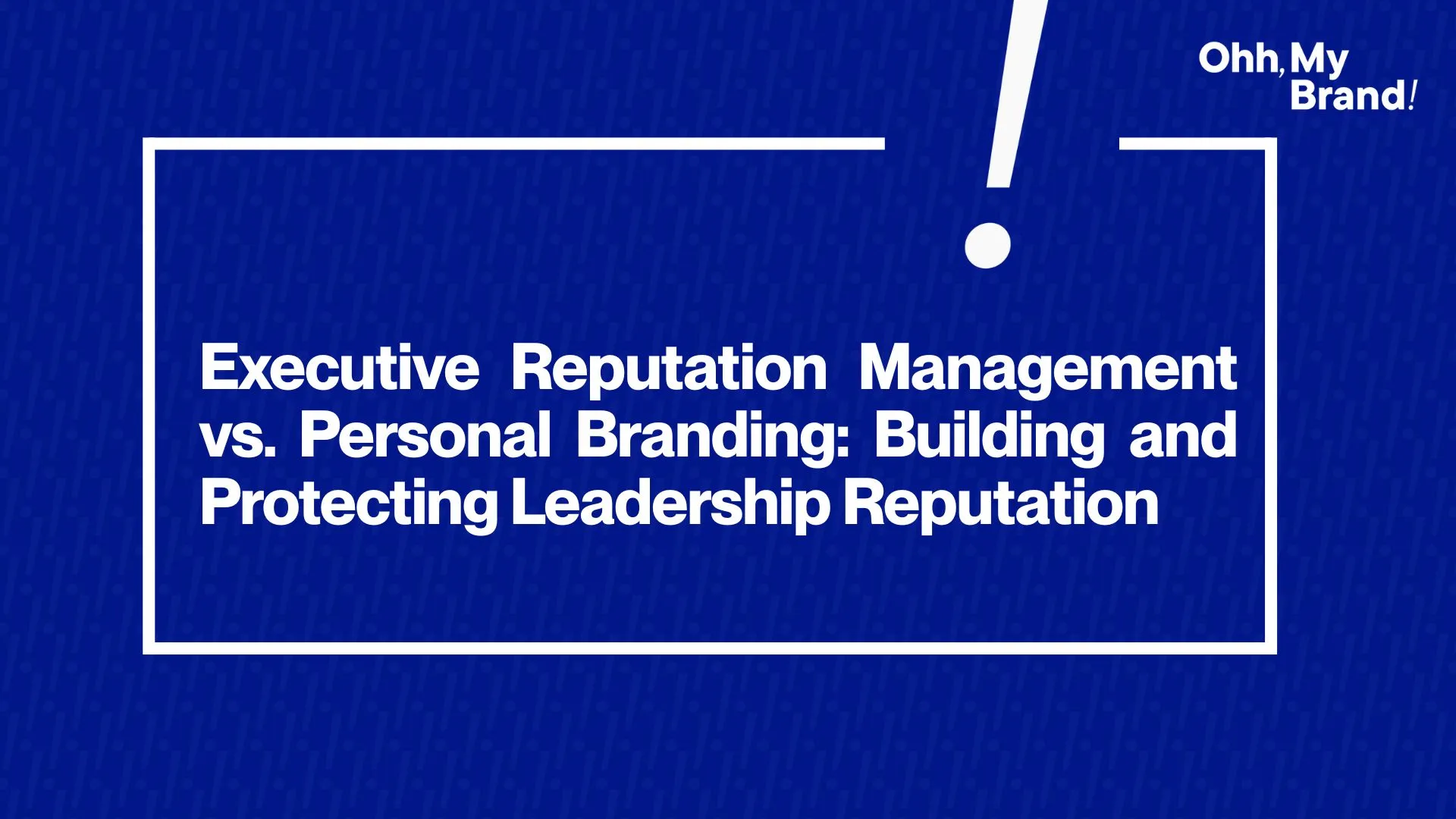 Ohh, My Brand!

Executive Reputation Management vs. Personal Branding: Building and Protecting Leadership Reputation